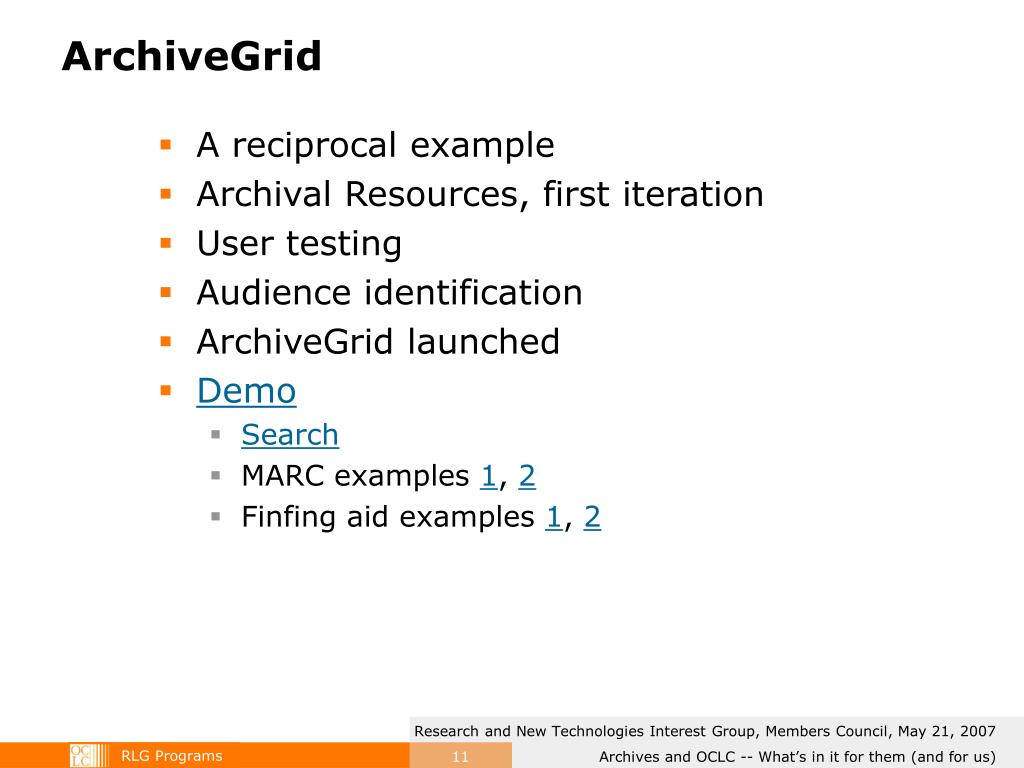 ArchiveGrid

- A reciprocal example
- Archival Resources, first iteration
- User testing
- Audience identification
- ArchiveGrid launched
- Demo
  - Search
  - MARC examples 1, 2
  - Finfing aid examples 1, 2

Research and New Technologies Interest Group, Members Council, May 21, 2007

OCLC RLG Programs 11 Archives and OCLC -- What's in it for them (and for us)